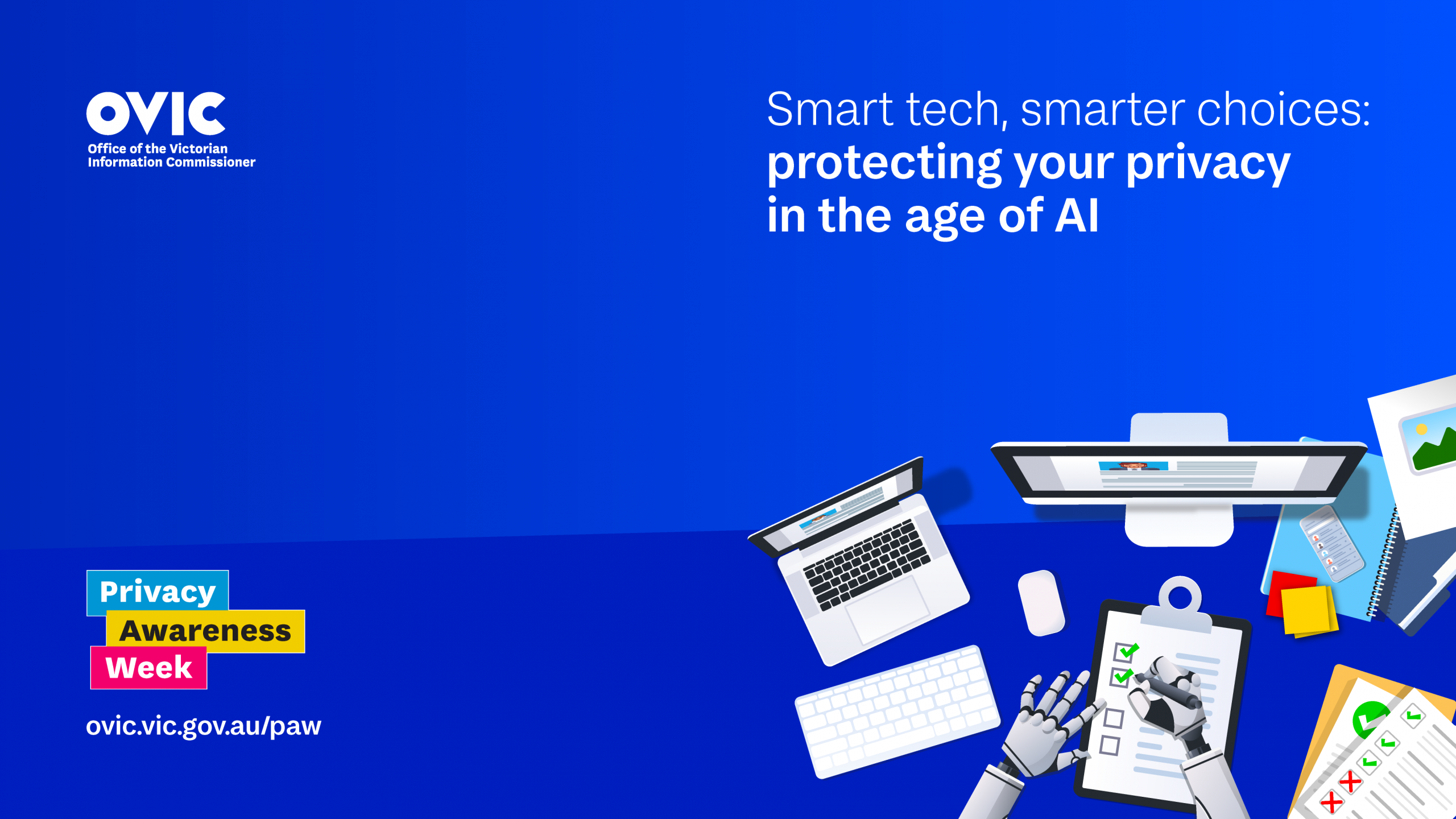 OVIC
Office of the Victorian Information Commissioner

Smart tech, smarter choices: protecting your privacy in the age of AI

Privacy Awareness Week

ovic.vic.gov.au/paw